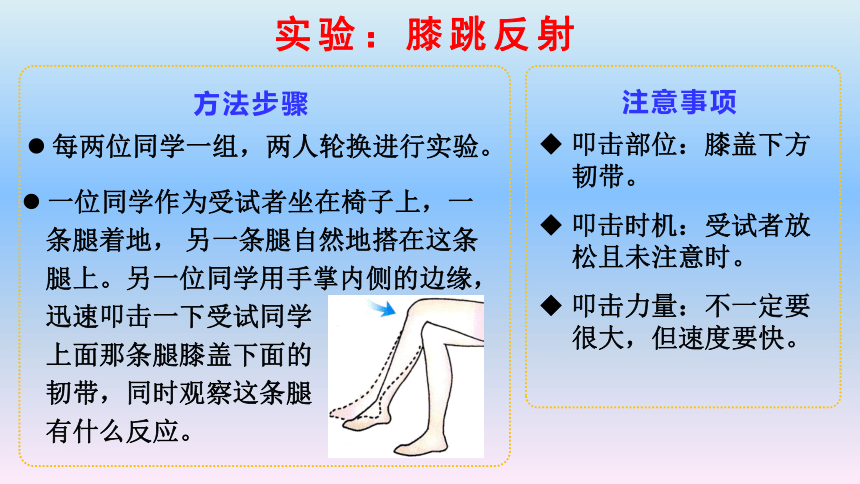 实验：膝跳反射

方法步骤

● 每两位同学一组，两人轮换进行实验。

● 一位同学作为受试者坐在椅子上，一条腿着地， 另一条腿自然地搭在这条腿上。另一位同学用手掌内侧的边缘，迅速叩击一下受试同学上面那条腿膝盖下面的韧带，同时观察这条腿有什么反应。

注意事项

◆ 叩击部位：膝盖下方韧带。

◆ 叩击时机：受试者放松且未注意时。

◆ 叩击力量：不一定要很大，但速度要快。